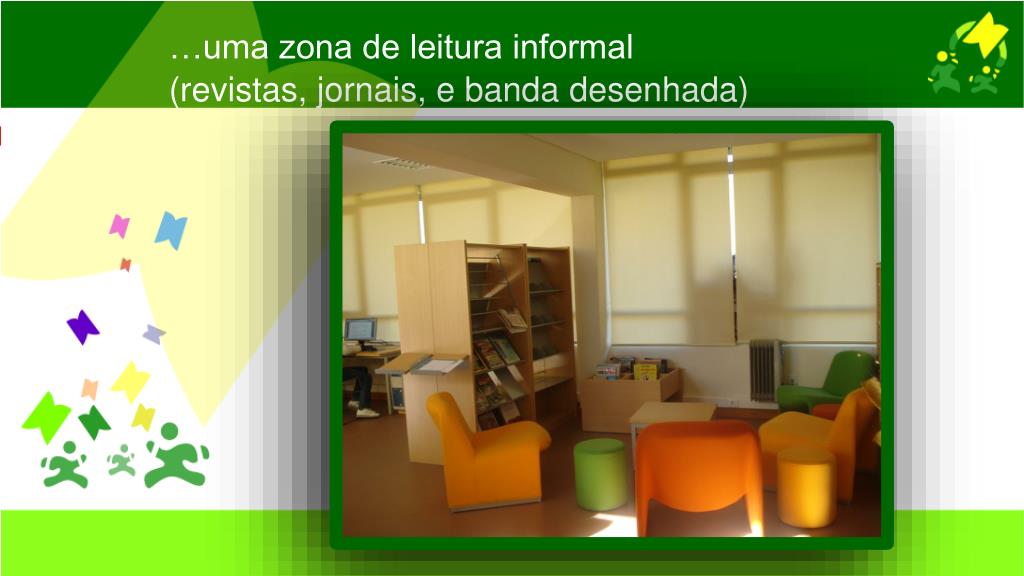 …uma zona de leitura informal
(revistas, jornais, e banda desenhada)